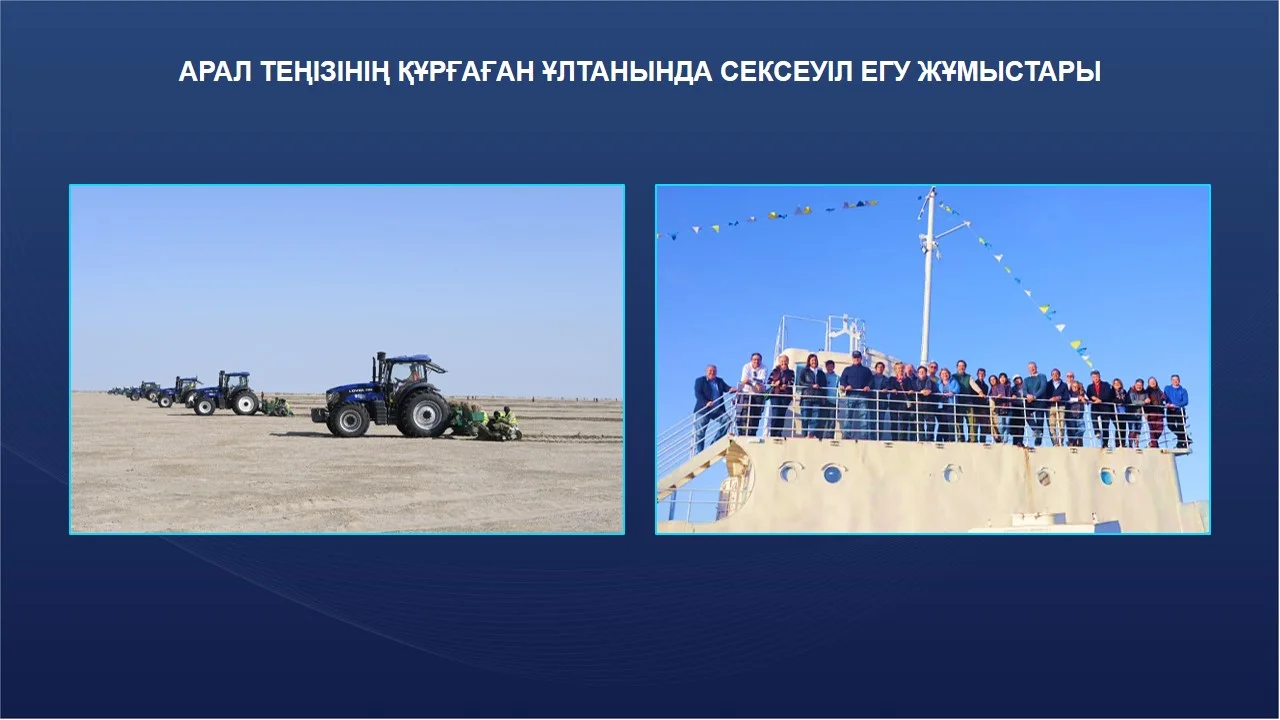 АРАЛ ТЕҢІЗІНІҢ ҚҰРҒАҒАН ҰЛТАНЫНДА СЕКСЕУІЛ ЕГУ ЖҰМЫСТАРЫ